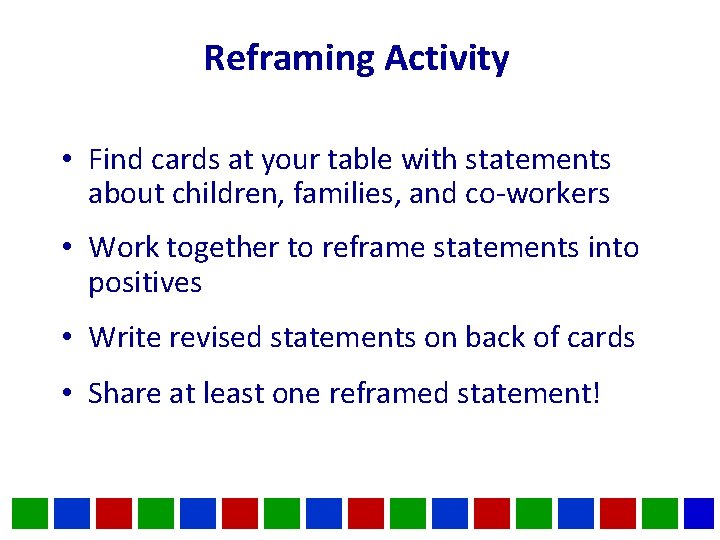 Reframing Activity

• Find cards at your table with statements about children, families, and co-workers

• Work together to reframe statements into positives

• Write revised statements on back of cards

• Share at least one reframed statement!